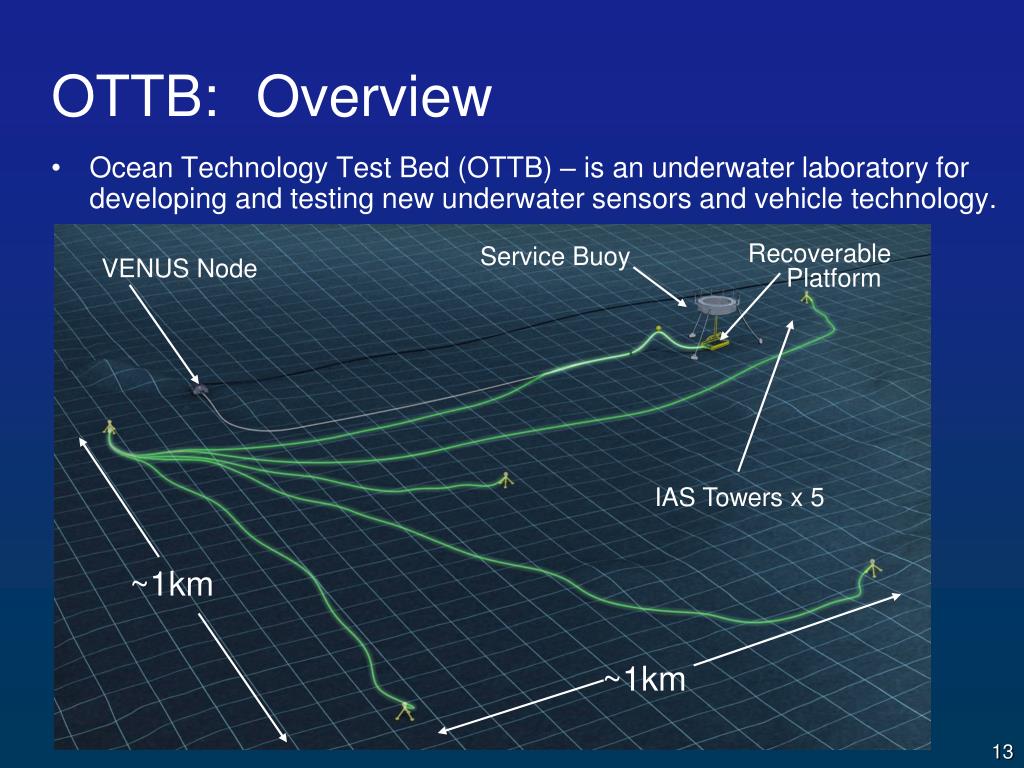 OTTB: Overview

• Ocean Technology Test Bed (OTTB) – is an underwater laboratory for developing and testing new underwater sensors and vehicle technology.

VENUS Node

Service Buoy

Recoverable Platform

IAS Towers x 5

~1km

~1km

13